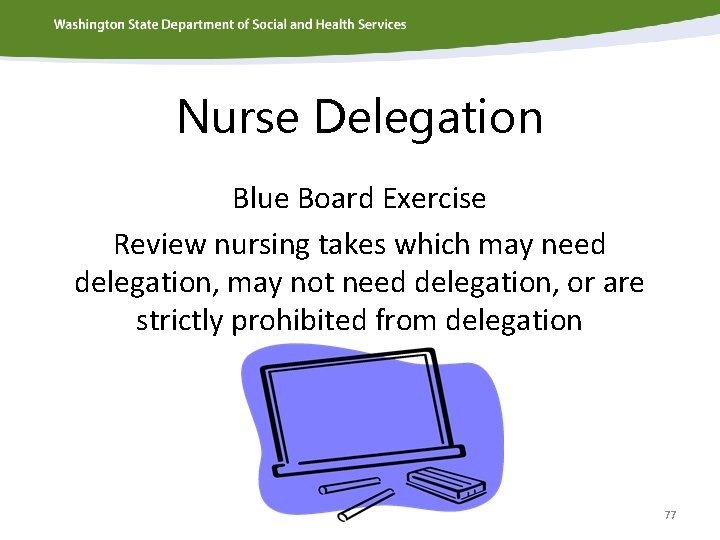 Washington State Department of Social and Health Services

Nurse Delegation

Blue Board Exercise

Review nursing takes which may need delegation, may not need delegation, or are strictly prohibited from delegation

77